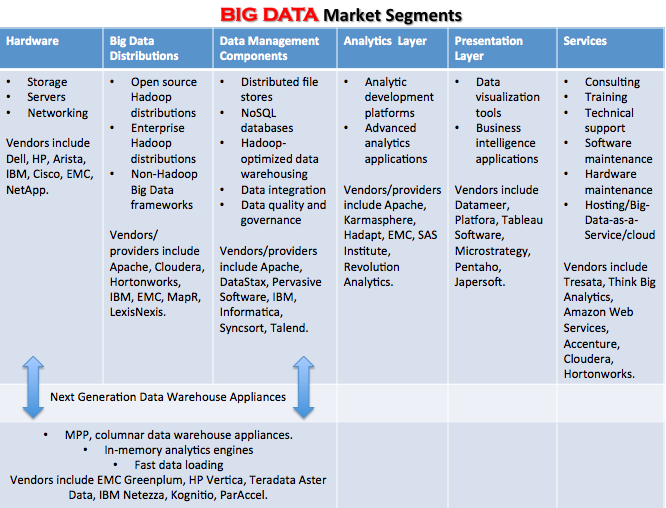 BIG DATA Market Segments

| Hardware | Big Data Distributions | Data Management Components | Analytics Layer | Presentation Layer | Services |
|---|---|---|---|---|---|
| • Storage • Servers • Networking Vendors include Dell, HP, Arista, IBM, Cisco, EMC, NetApp. | • Open source Hadoop distributions • Enterprise Hadoop distributions • Non-Hadoop Big Data frameworks Vendors/ providers include Apache, Cloudera, Hortonworks, IBM, EMC, MapR, LexisNexis. | • Distributed file stores • NoSQL databases • Hadoop-optimized data warehousing • Data integration • Data quality and governance Vendors/providers include Apache, DataStax, Pervasive Software, IBM, Informatica, Syncsort, Talend. | • Analytic development platforms • Advanced analytics applications Vendors/providers include Apache, Karmasphere, Hadapt, EMC, SAS Institute, Revolution Analytics. | • Data visualization tools • Business intelligence applications Vendors include Datameer, Platfora, Tableau Software, Microstrategy, Pentaho, Japersoft. | • Consulting • Training • Technical support • Software maintenance • Hardware maintenance • Hosting/Big-Data-as-a-Service/cloud Vendors include Tresata, Think Big Analytics, Amazon Web Services, Accenture, Cloudera, Hortonworks. |

Next Generation Data Warehouse Appliances

• MPP, columnar data warehouse appliances.
• In-memory analytics engines
• Fast data loading
Vendors include EMC Greenplum, HP Vertica, Teradata Aster Data, IBM Netezza, Kognitio, ParAccel.